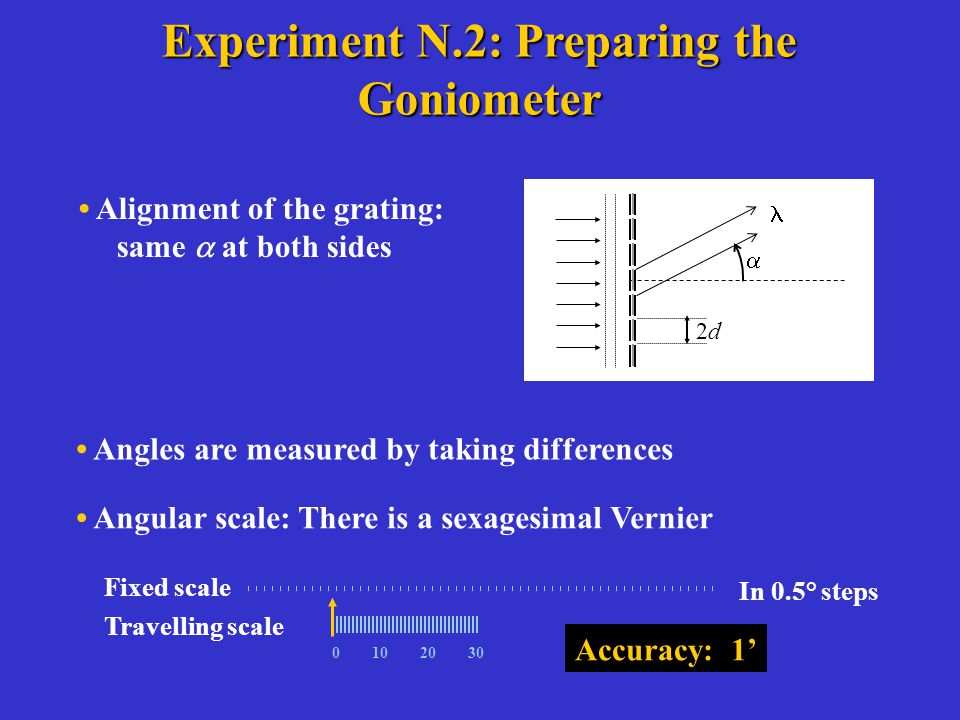 Experiment N.2: Preparing the Goniometer

• Alignment of the grating: same $\alpha$ at both sides

$\lambda$

$\alpha$

$2d$

• Angles are measured by taking differences

• Angular scale: There is a sexagesimal Vernier

Fixed scale

In 0.5° steps

Travelling scale

0 10 20 30

Accuracy: 1’